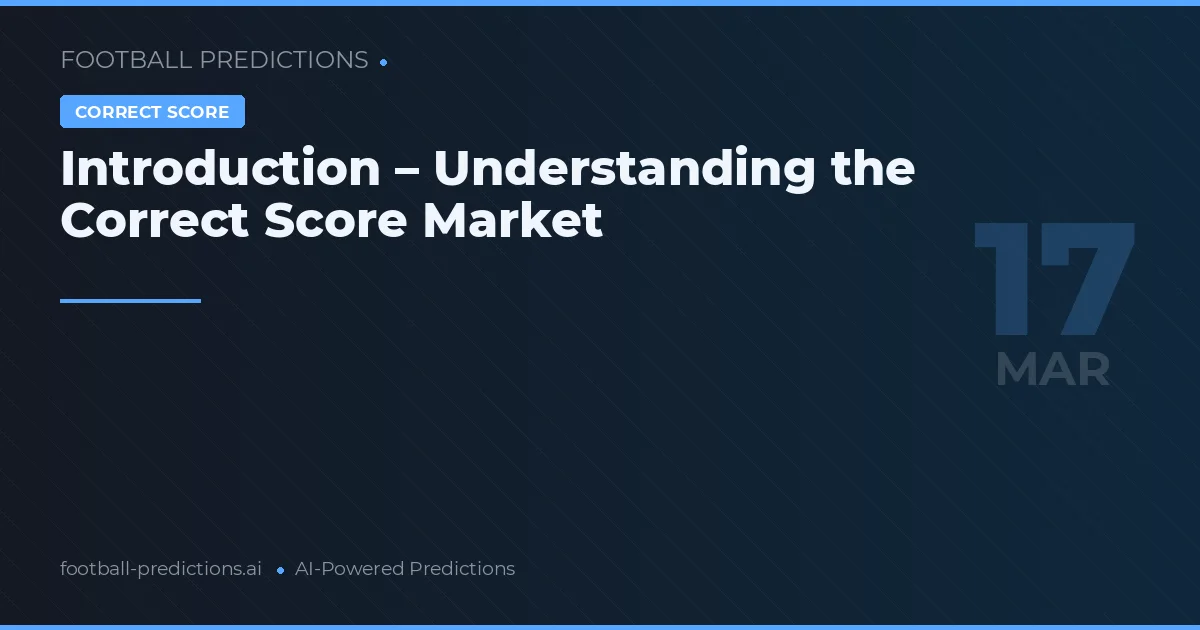 FOOTBALL PREDICTIONS •

CORRECT SCORE

Introduction – Understanding the Correct Score Market

17
MAR

football-predictions.ai • AI-Powered Predictions